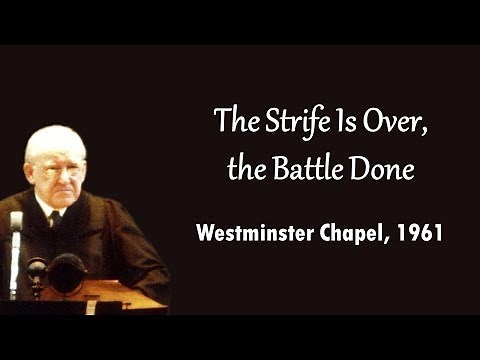 The Strife Is Over, the Battle Done

Westminster Chapel, 1961